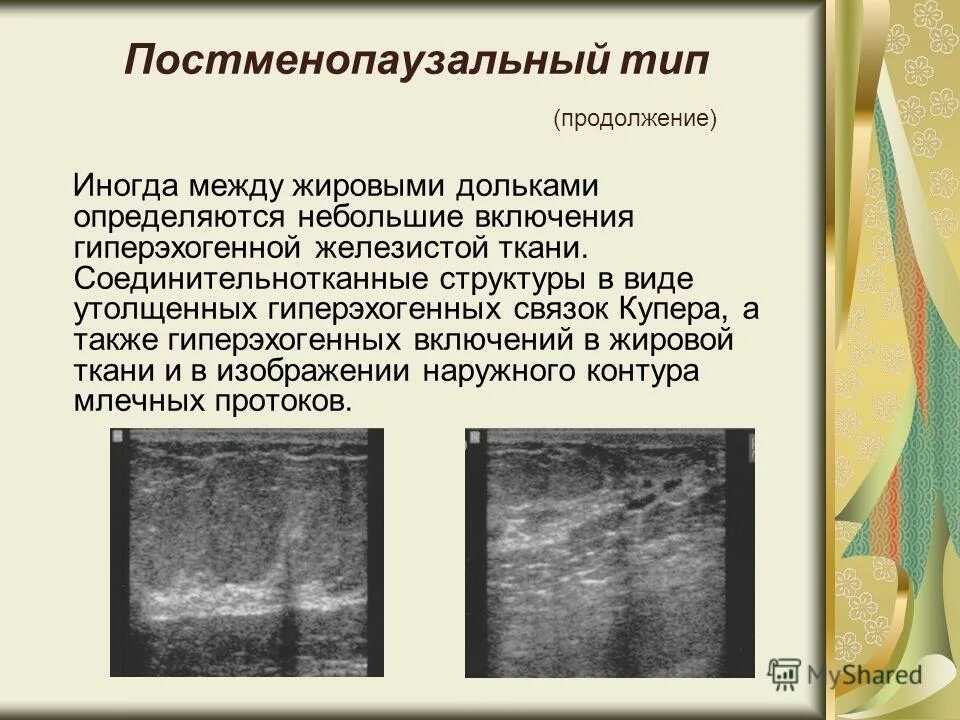 Постменопаузальный тип

(продолжение)

Иногда между жировыми дольками определяются небольшие включения гиперэхогенной железистой ткани. Соединительнотканные структуры в виде утолщенных гиперэхогенных связок Купера, а также гиперэхогенных включений в жировой ткани и в изображении наружного контура млечных протоков.

MyShared